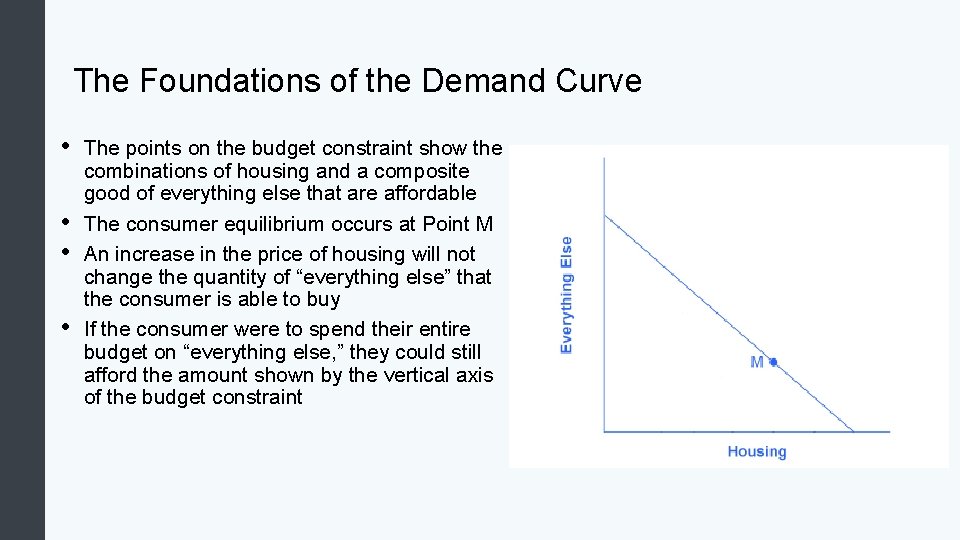 The Foundations of the Demand Curve

• The points on the budget constraint show the combinations of housing and a composite good of everything else that are affordable

• The consumer equilibrium occurs at Point M

• An increase in the price of housing will not change the quantity of “everything else” that the consumer is able to buy

• If the consumer were to spend their entire budget on “everything else,” they could still afford the amount shown by the vertical axis of the budget constraint

Everything Else

M

Housing